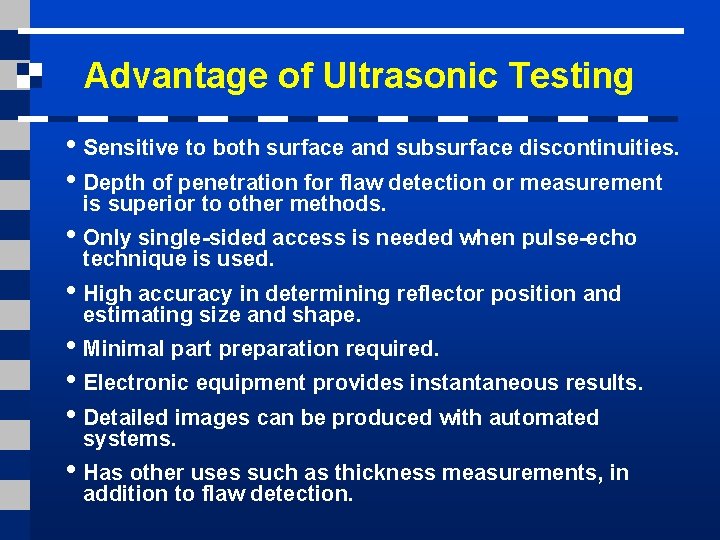 Advantage of Ultrasonic Testing

• Sensitive to both surface and subsurface discontinuities.

• Depth of penetration for flaw detection or measurement is superior to other methods.

• Only single-sided access is needed when pulse-echo technique is used.

• High accuracy in determining reflector position and estimating size and shape.

• Minimal part preparation required.

• Electronic equipment provides instantaneous results.

• Detailed images can be produced with automated systems.

• Has other uses such as thickness measurements, in addition to flaw detection.